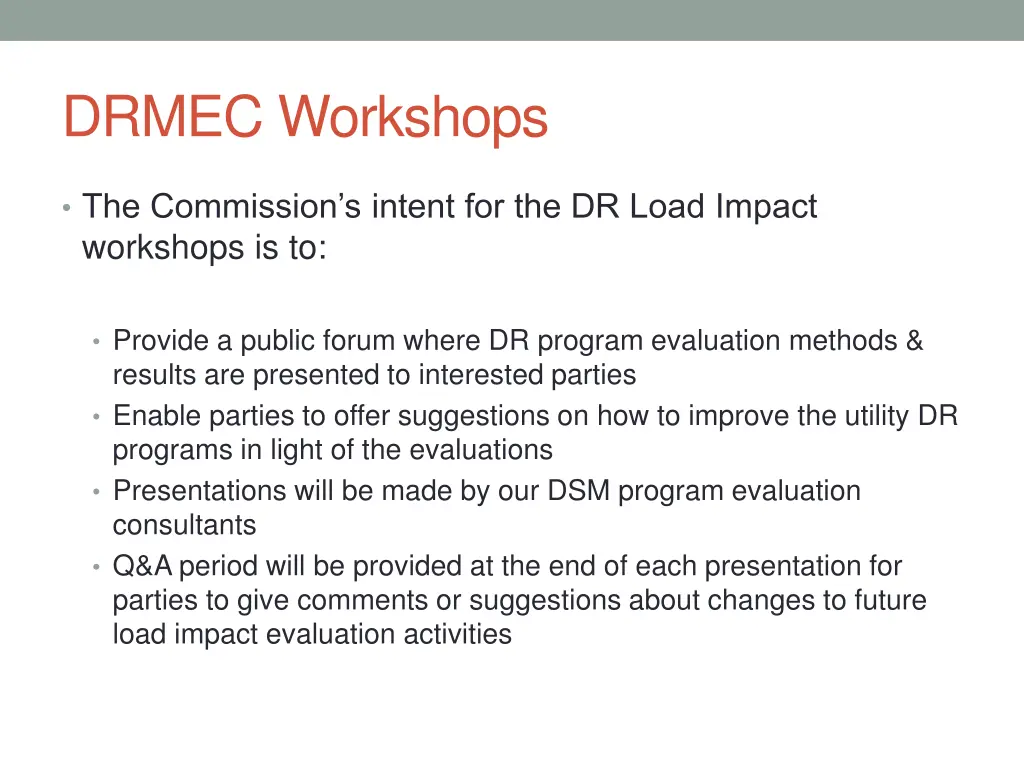 DRMEC Workshops

• The Commission's intent for the DR Load Impact workshops is to:

• Provide a public forum where DR program evaluation methods & results are presented to interested parties
• Enable parties to offer suggestions on how to improve the utility DR programs in light of the evaluations
• Presentations will be made by our DSM program evaluation consultants
• Q&A period will be provided at the end of each presentation for parties to give comments or suggestions about changes to future load impact evaluation activities